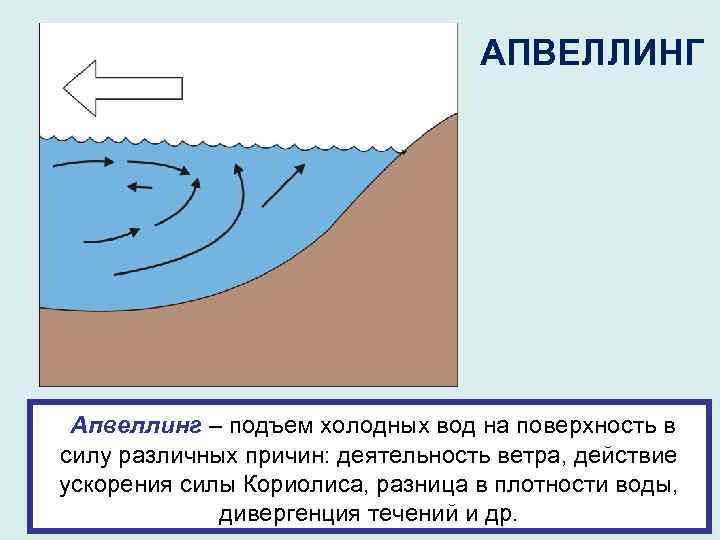 АПВЕЛЛИНГ

Апвеллинг – подъем холодных вод на поверхность в силу различных причин: деятельность ветра, действие ускорения силы Кориолиса, разница в плотности воды, дивергенция течений и др.